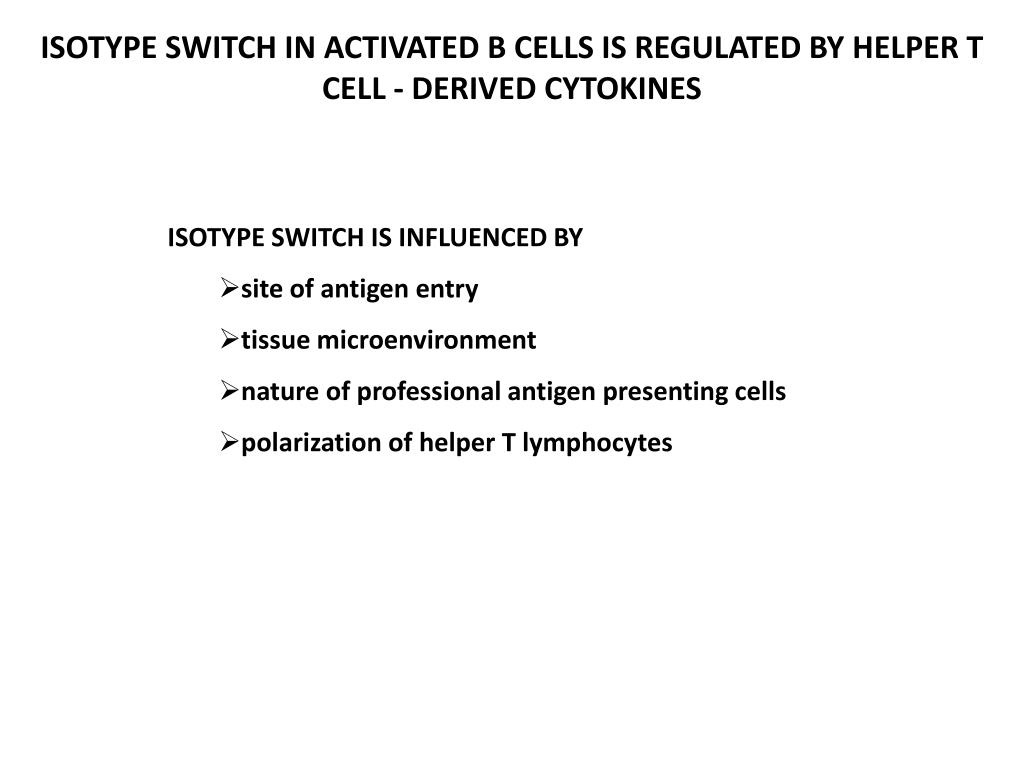 ISOTYPE SWITCH IN ACTIVATED B CELLS IS REGULATED BY HELPER T CELL - DERIVED CYTOKINES

ISOTYPE SWITCH IS INFLUENCED BY

➢site of antigen entry

➢tissue microenvironment

➢nature of professional antigen presenting cells

➢polarization of helper T lymphocytes